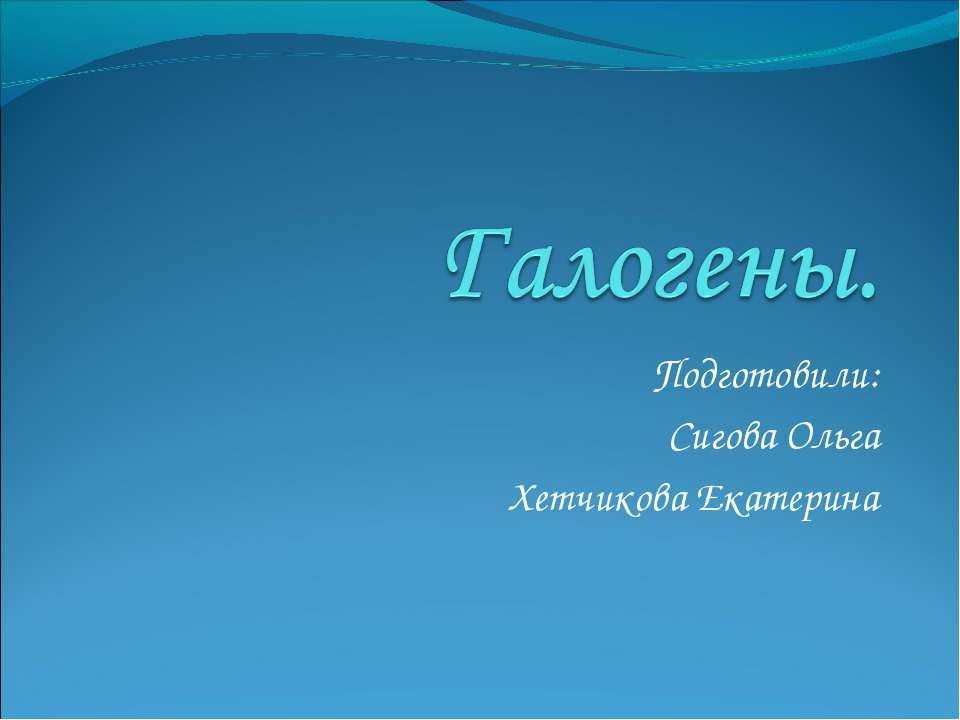 Галогены.

Подготовили:

Сигова Ольга

Хетчикова Екатерина